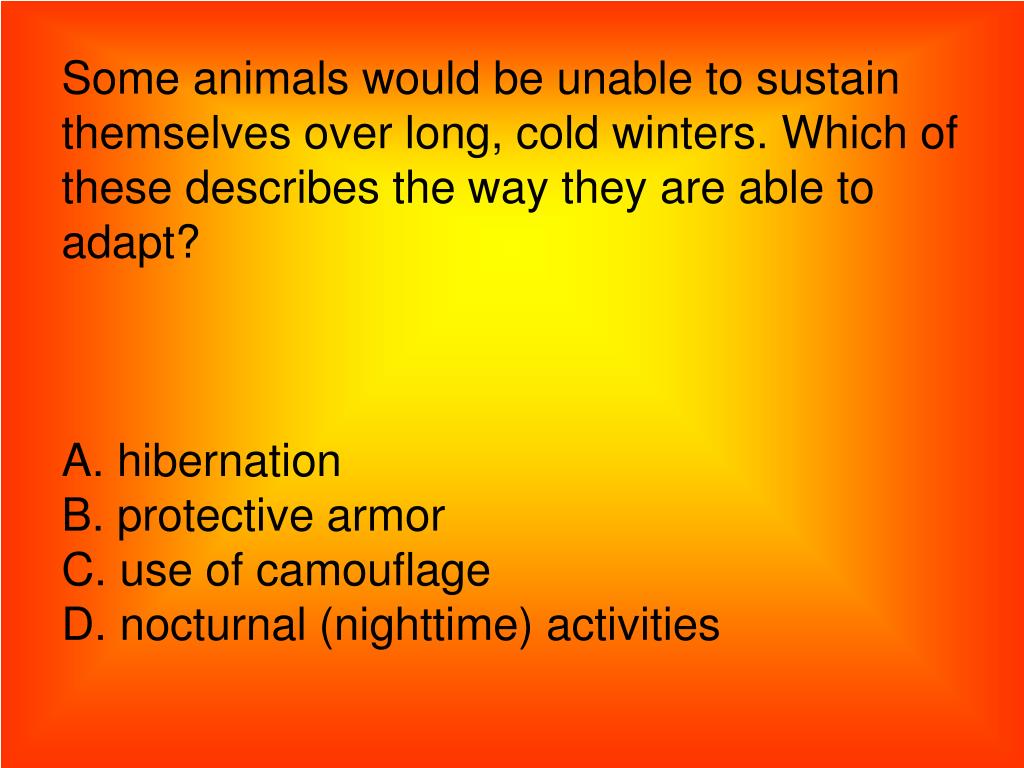 Some animals would be unable to sustain themselves over long, cold winters. Which of these describes the way they are able to adapt?

A. hibernation
B. protective armor
C. use of camouflage
D. nocturnal (nighttime) activities